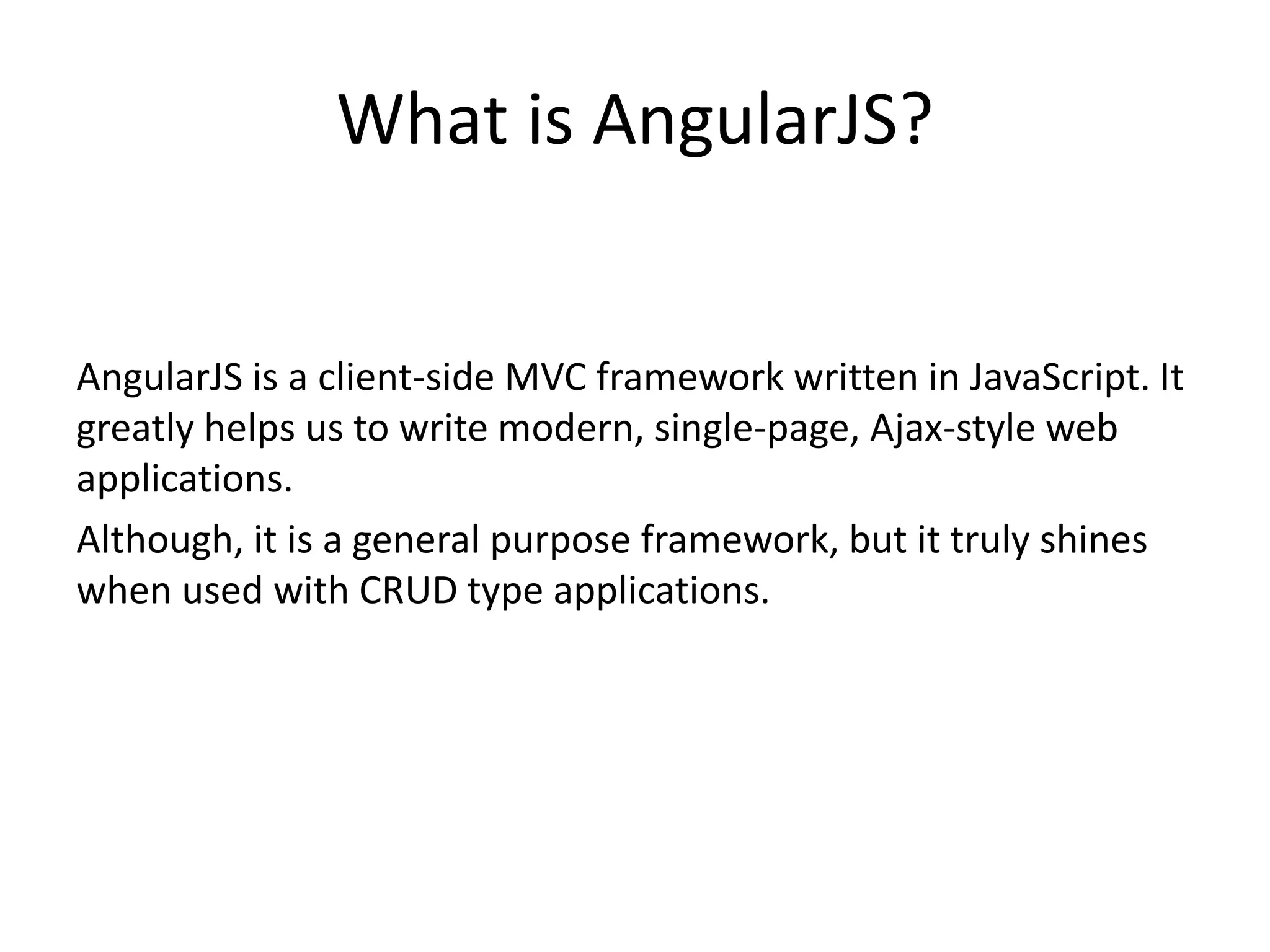 What is AngularJS?

AngularJS is a client-side MVC framework written in JavaScript. It greatly helps us to write modern, single-page, Ajax-style web applications.

Although, it is a general purpose framework, but it truly shines when used with CRUD type applications.